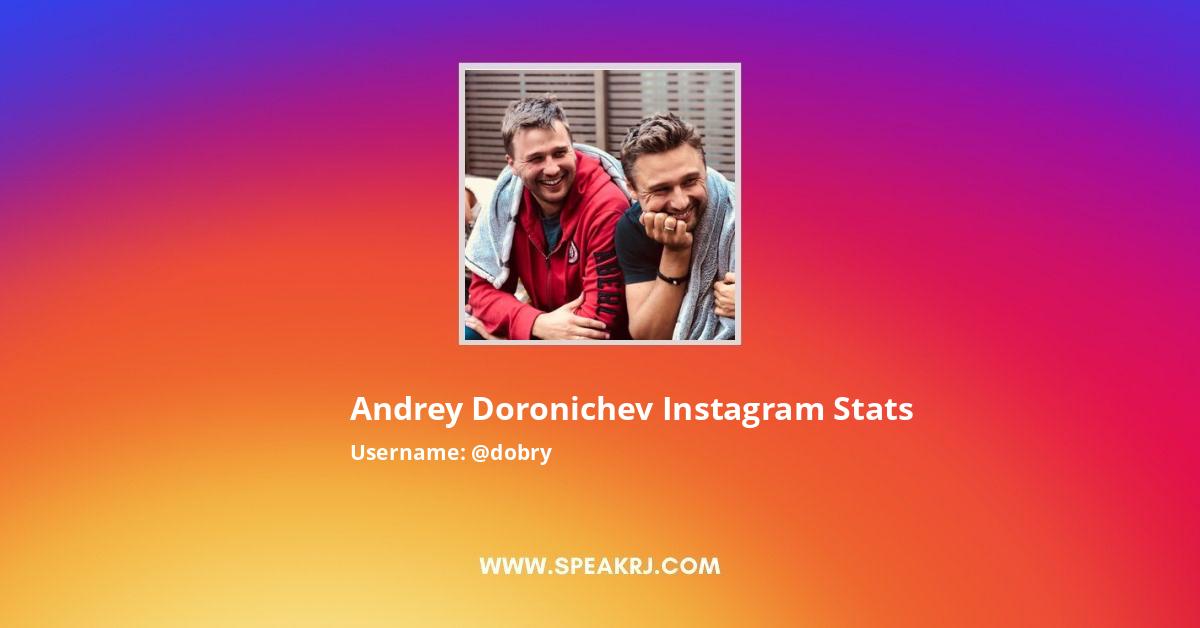 Andrey Doronichev Instagram Stats
Username: @dobry

WWW.SPEAKRJ.COM